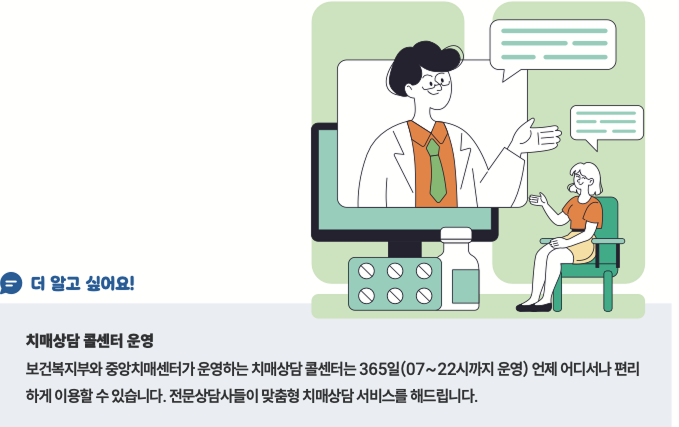 더 알고 싶어요!

치매상담 콜센터 운영

보건복지부와 중앙치매센터가 운영하는 치매상담 콜센터는 365일(07~22시까지 운영) 언제 어디서나 편리하게 이용할 수 있습니다. 전문상담사들이 맞춤형 치매상담 서비스를 해드립니다.